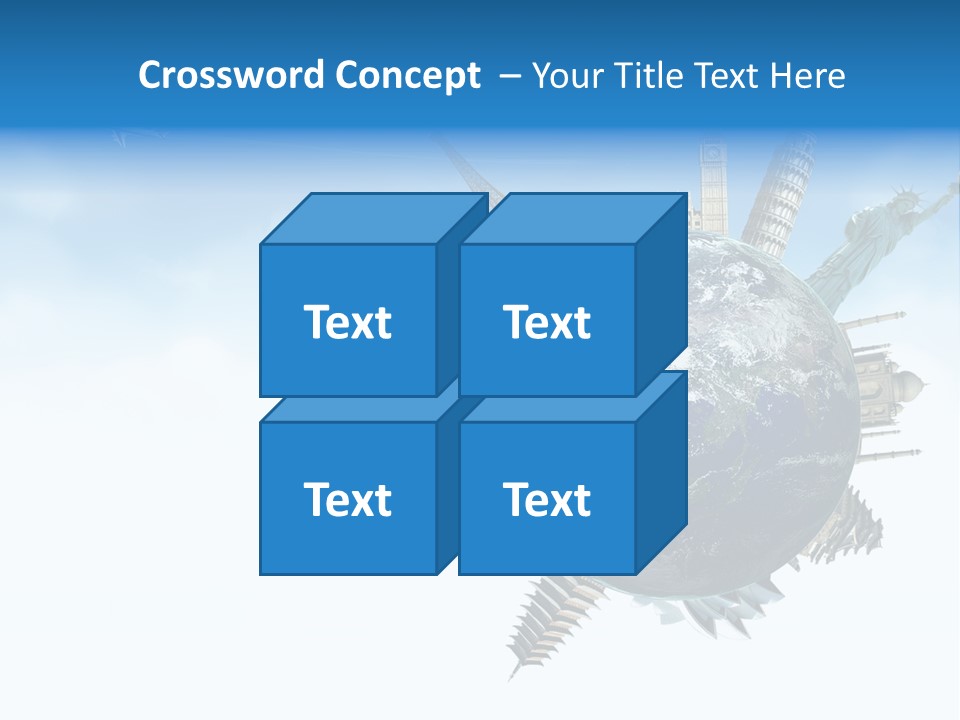 Crossword Concept – Your Title Text Here

Text

Text

Text

Text